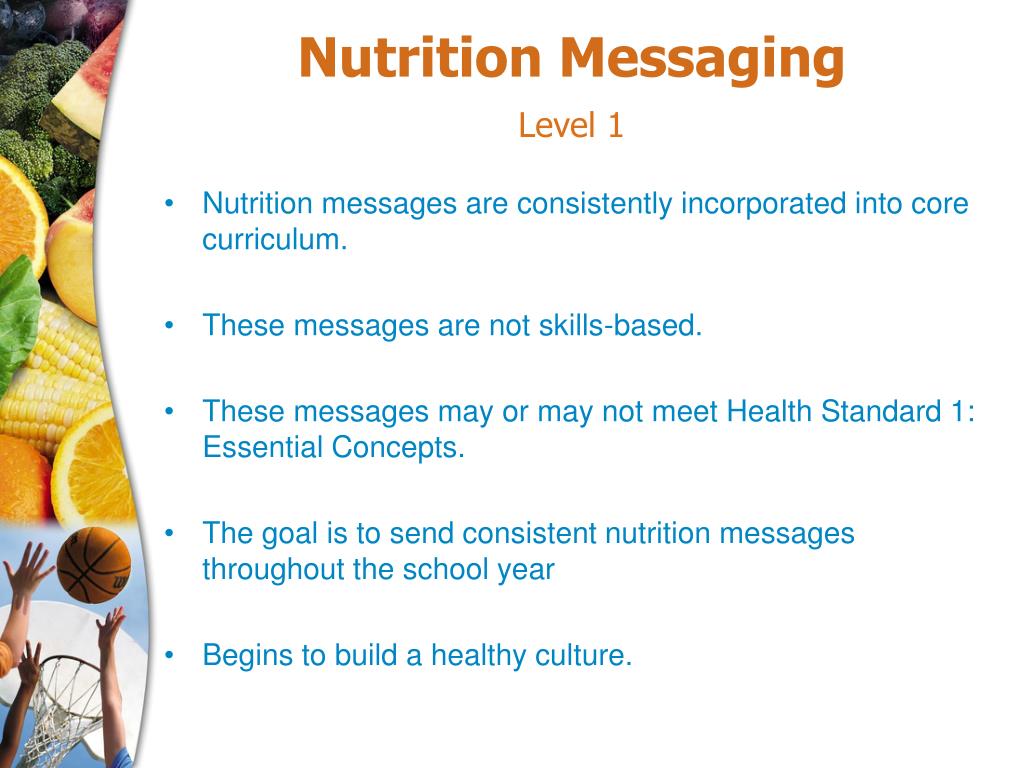 Nutrition Messaging

Level 1

• Nutrition messages are consistently incorporated into core curriculum.

• These messages are not skills-based.

• These messages may or may not meet Health Standard 1: Essential Concepts.

• The goal is to send consistent nutrition messages throughout the school year

• Begins to build a healthy culture.